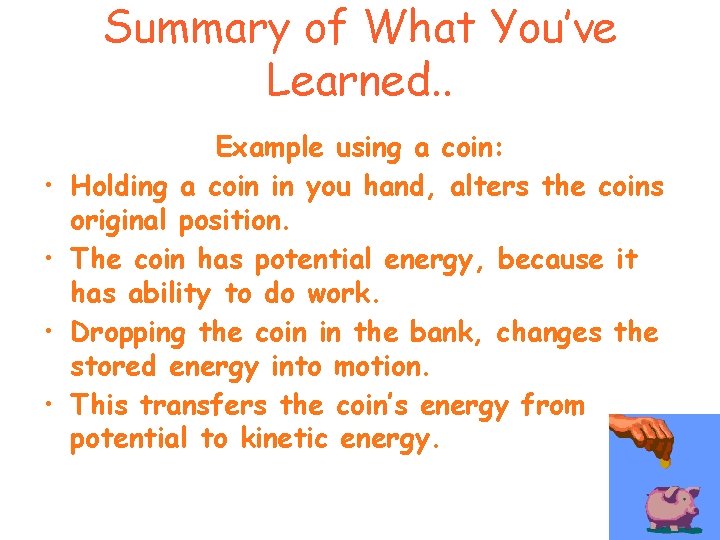 Summary of What You've Learned..

Example using a coin:

• Holding a coin in you hand, alters the coins original position.
• The coin has potential energy, because it has ability to do work.
• Dropping the coin in the bank, changes the stored energy into motion.
• This transfers the coin's energy from potential to kinetic energy.